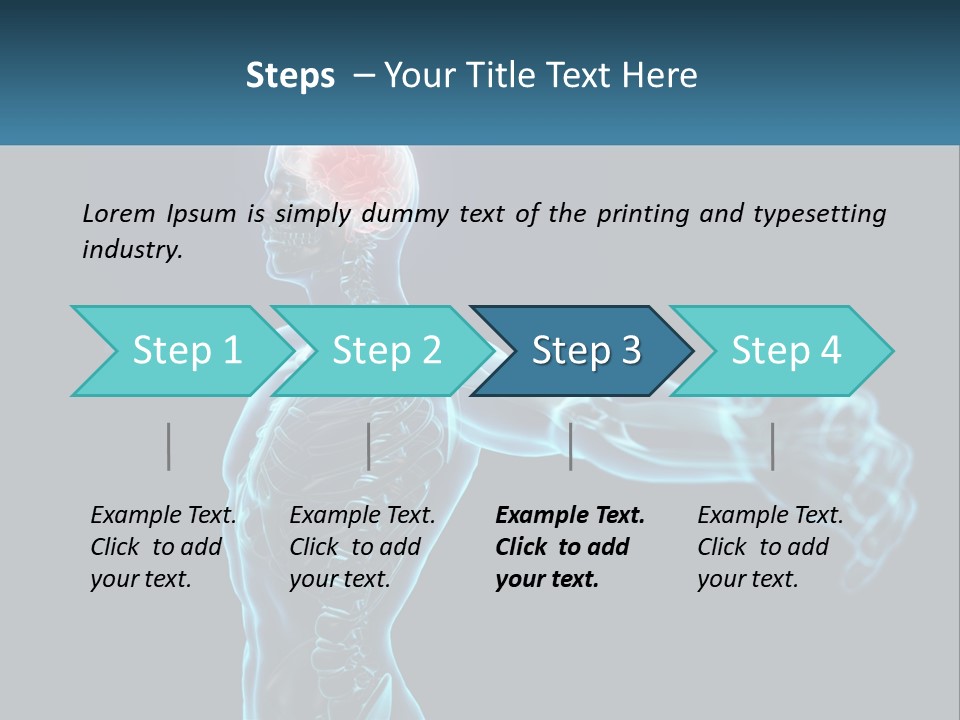 Steps – Your Title Text Here

Lorem Ipsum is simply dummy text of the printing and typesetting industry.

Step 1

Step 2

Step 3

Step 4

Example Text. Click to add your text.

Example Text. Click to add your text.

Example Text. Click to add your text.

Example Text. Click to add your text.